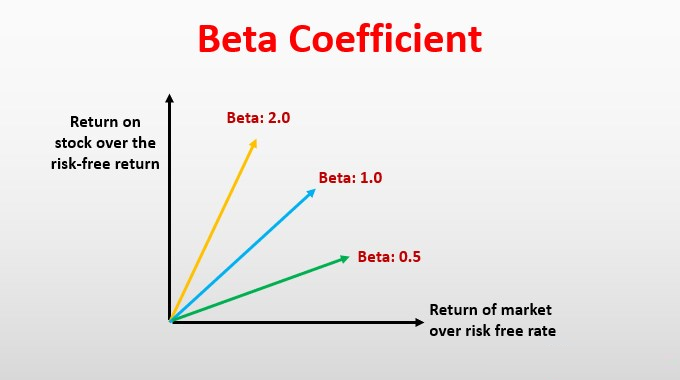 Beta Coefficient

Return on stock over the risk-free return

Beta: 2.0

Beta: 1.0

Beta: 0.5

Return of market over risk free rate